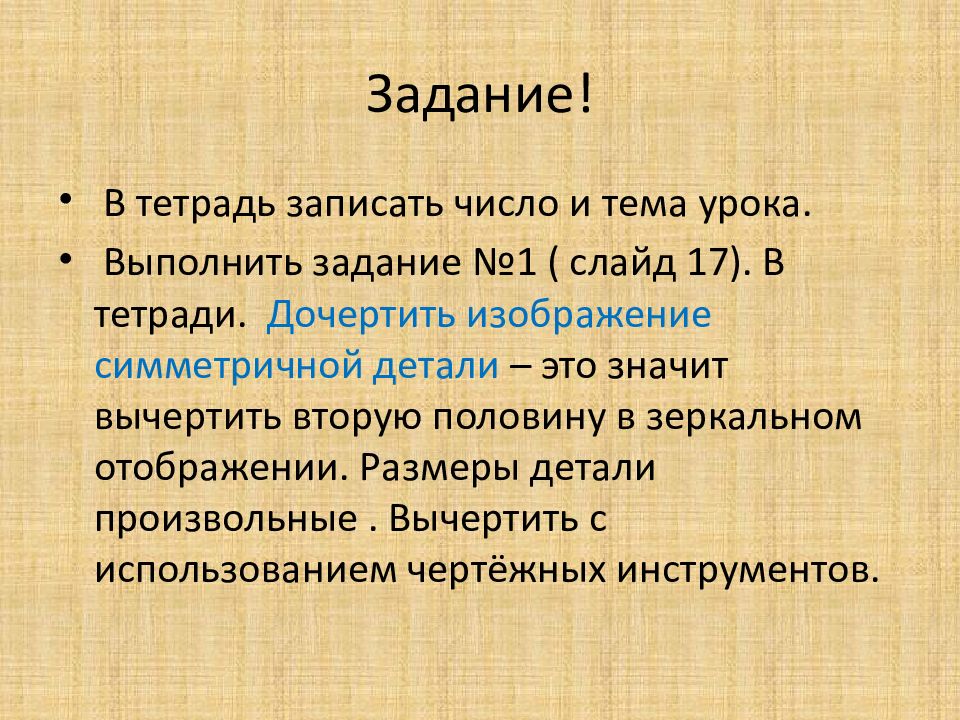 Задание!

• В тетрадь записать число и тема урока.

• Выполнить задание №1 ( слайд 17). В тетради. Дочертить изображение симметричной детали – это значит вычертить вторую половину в зеркальном отображении. Размеры детали произвольные . Вычертить с использованием чертёжных инструментов.